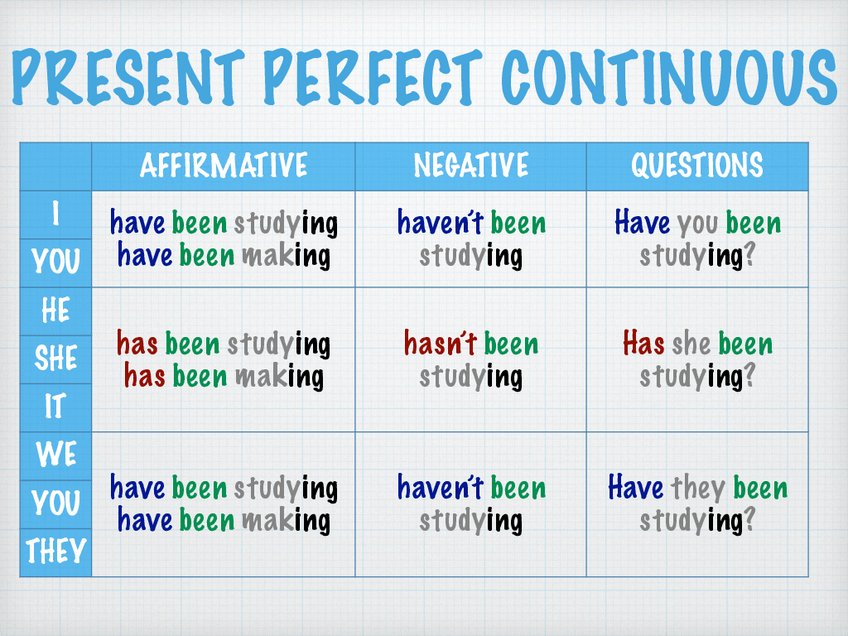 PRESENT PERFECT CONTINUOUS

| | AFFIRMATIVE | NEGATIVE | QUESTIONS |
|---|---|---|---|
| I<br>YOU | have been studying<br>have been making | haven't been studying | Have you been studying? |
| HE<br>SHE<br>IT | has been studying<br>has been making | hasn't been studying | Has she been studying? |
| WE<br>YOU<br>THEY | have been studying<br>have been making | haven't been studying | Have they been studying? |